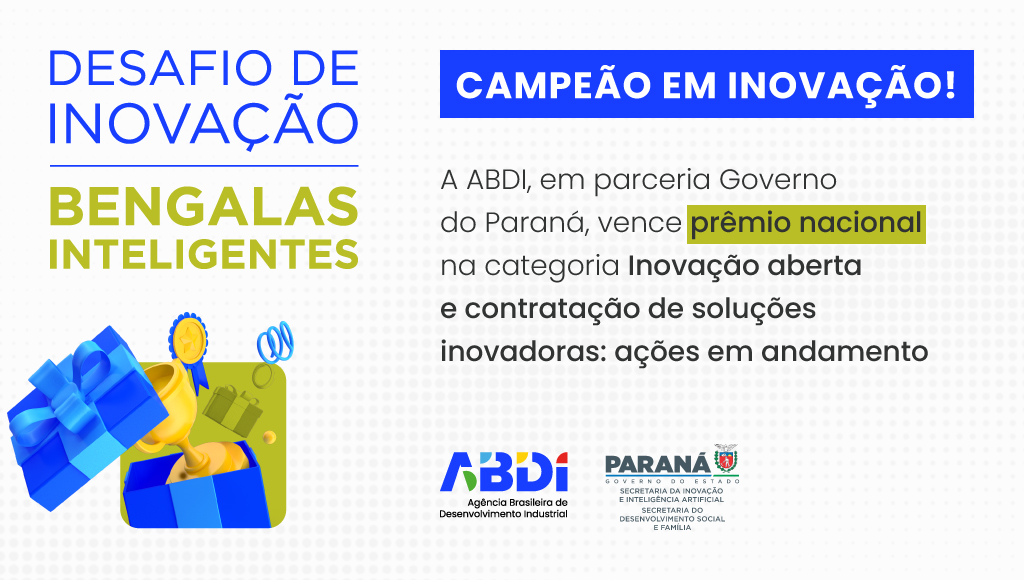 DESAFIO DE INOVAÇÃO

BENGALAS INTELIGENTES

CAMPEÃO EM INOVAÇÃO!

A ABDI, em parceria Governo do Paraná, vence prêmio nacional na categoria Inovação aberta e contratação de soluções inovadoras: ações em andamento

ABDI
Agência Brasileira de Desenvolvimento Industrial

PARANÁ
GOVERNO DO ESTADO
SECRETARIA DA INOVAÇÃO E INTELIGÊNCIA ARTIFICIAL
SECRETARIA DO DESENVOLVIMENTO SOCIAL E FAMÍLIA